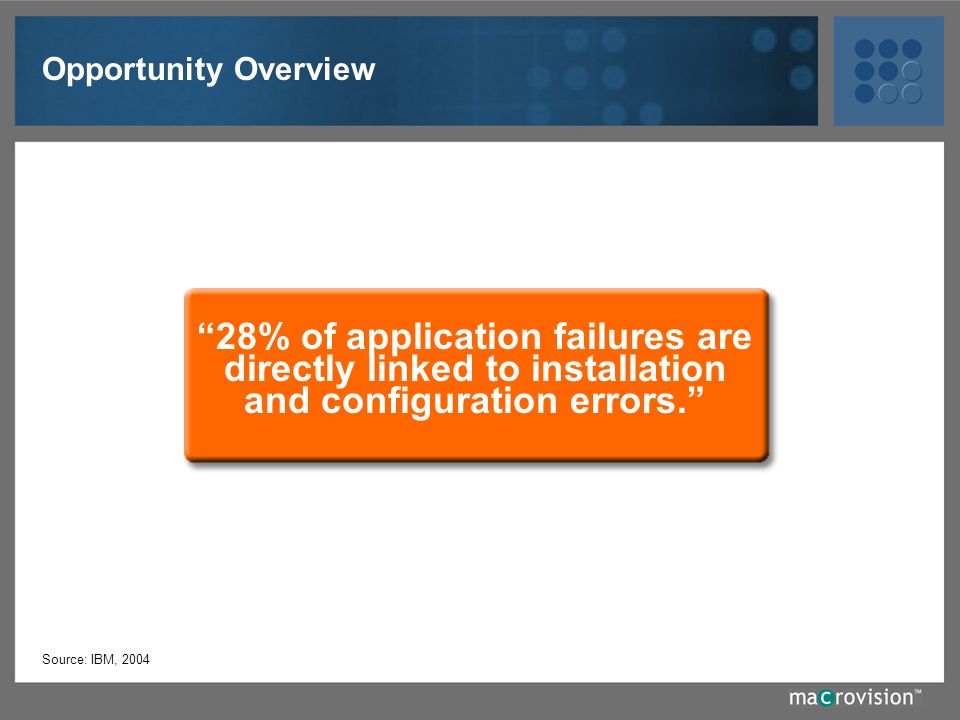 Opportunity Overview

“28% of application failures are directly linked to installation and configuration errors.”

Source: IBM, 2004

macrovision™